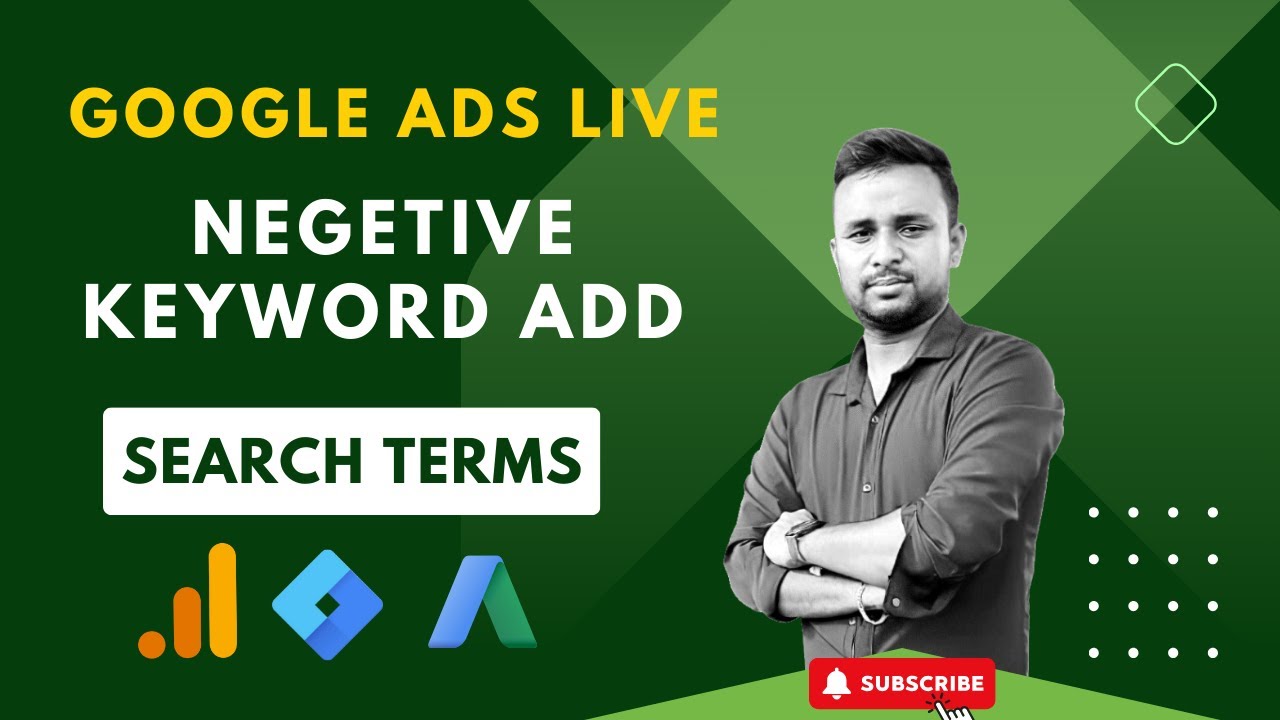 GOOGLE ADS LIVE

NEGETIVE KEYWORD ADD

SEARCH TERMS

SUBSCRIBE